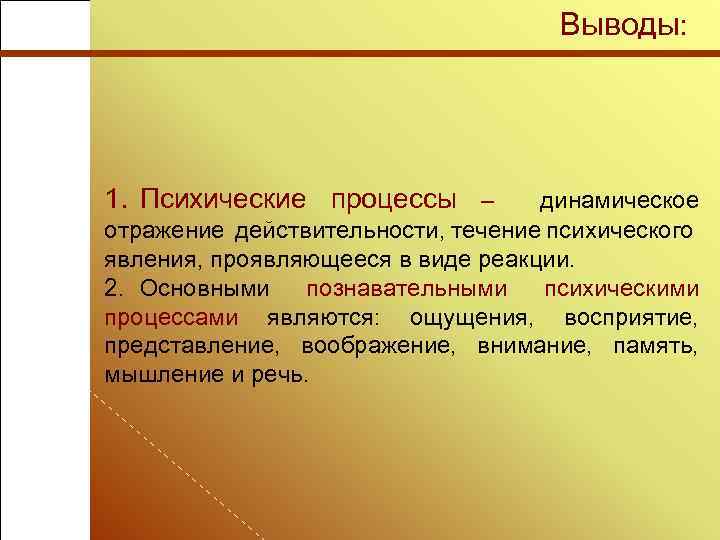 Выводы:

1. Психические процессы – динамическое отражение действительности, течение психического явления, проявляющееся в виде реакции.

2. Основными познавательными психическими процессами являются: ощущения, восприятие, представление, воображение, внимание, память, мышление и речь.